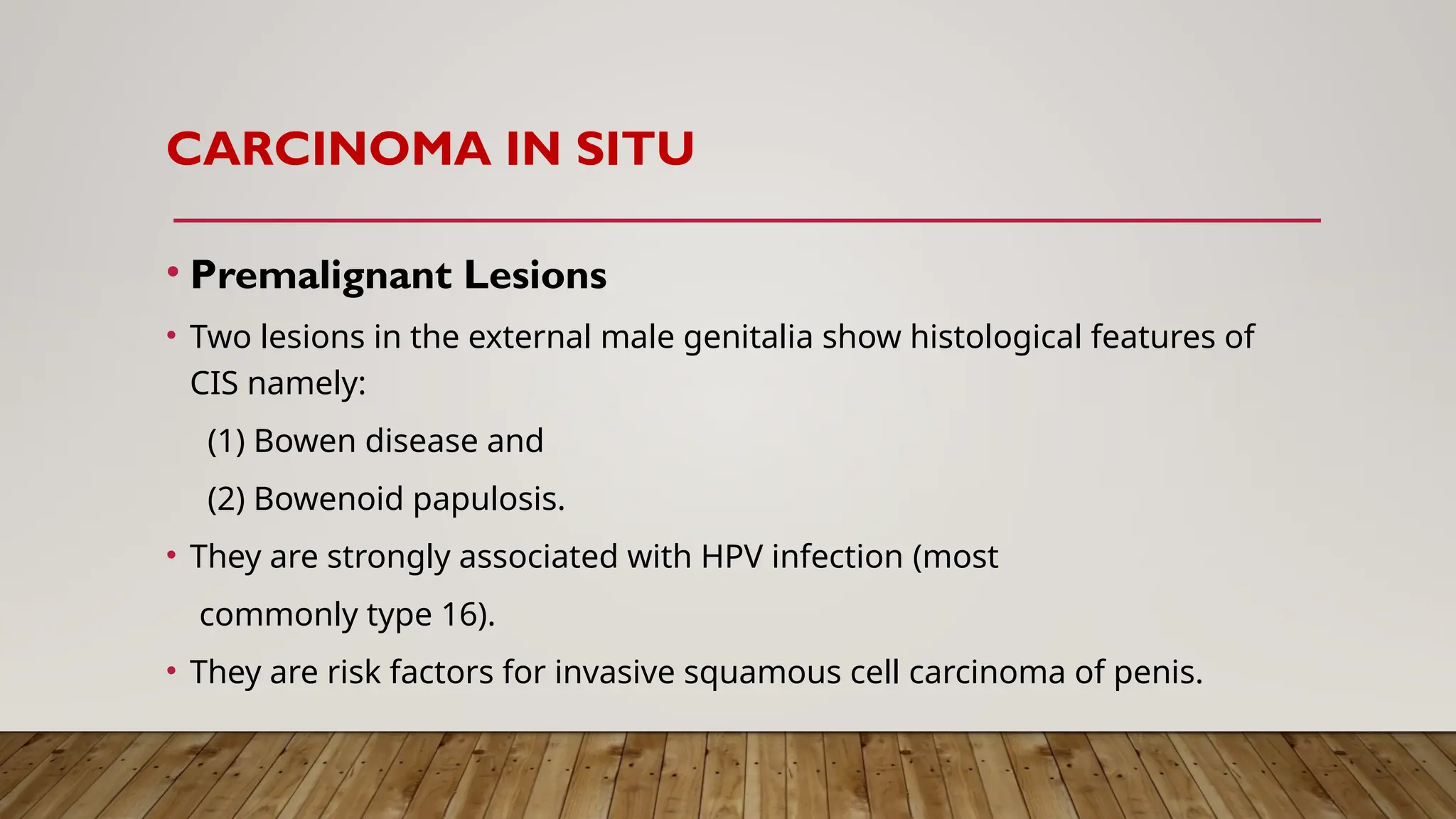 CARCINOMA IN SITU

• Premalignant Lesions

• Two lesions in the external male genitalia show histological features of CIS namely:

(1) Bowen disease and

(2) Bowenoid papulosis.

• They are strongly associated with HPV infection (most commonly type 16).

• They are risk factors for invasive squamous cell carcinoma of penis.